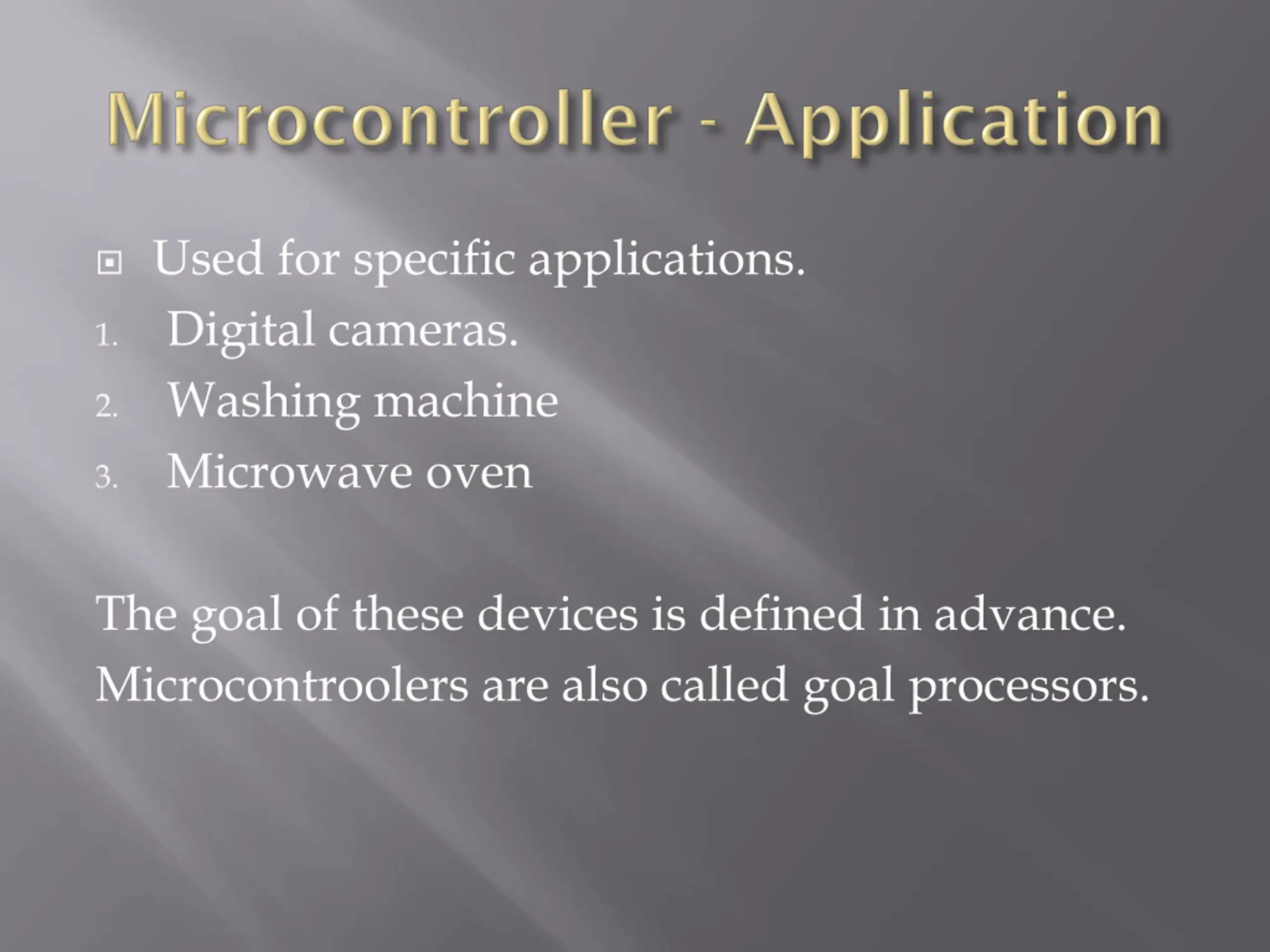 Microcontroller - Application

Used for specific applications.
1. Digital cameras.
2. Washing machine
3. Microwave oven

The goal of these devices is defined in advance. Microcontroolers are also called goal processors.